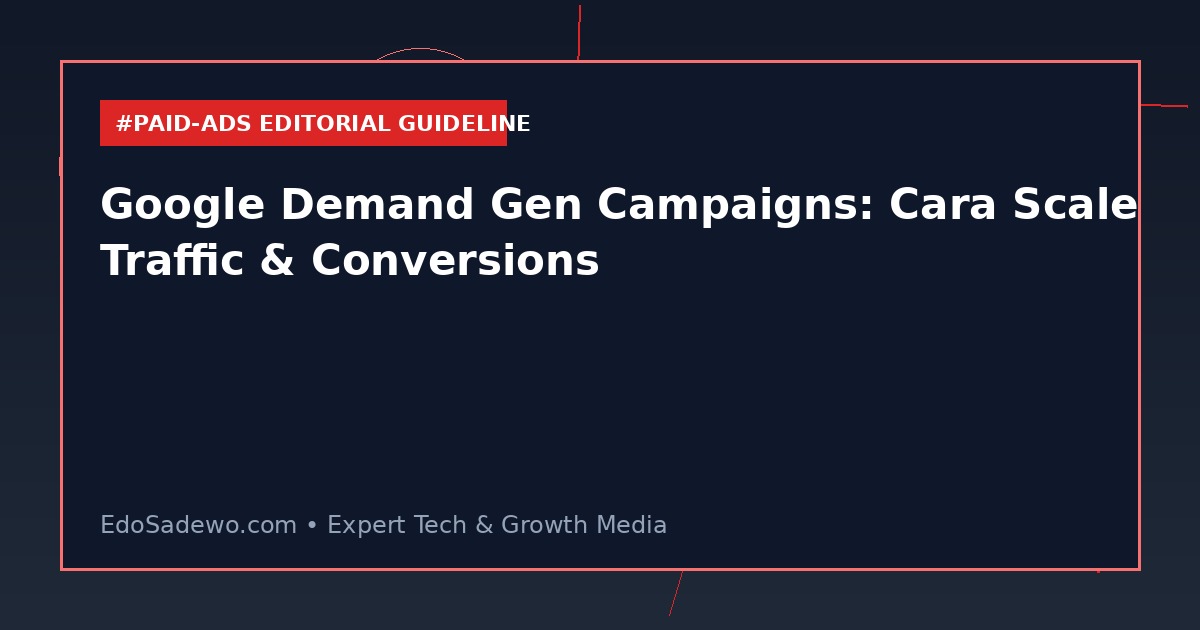 #PAID-ADS EDITORIAL GUIDELINE

Google Demand Gen Campaigns: Cara Scale Traffic & Conversions

EdoSadewo.com • Expert Tech & Growth Media